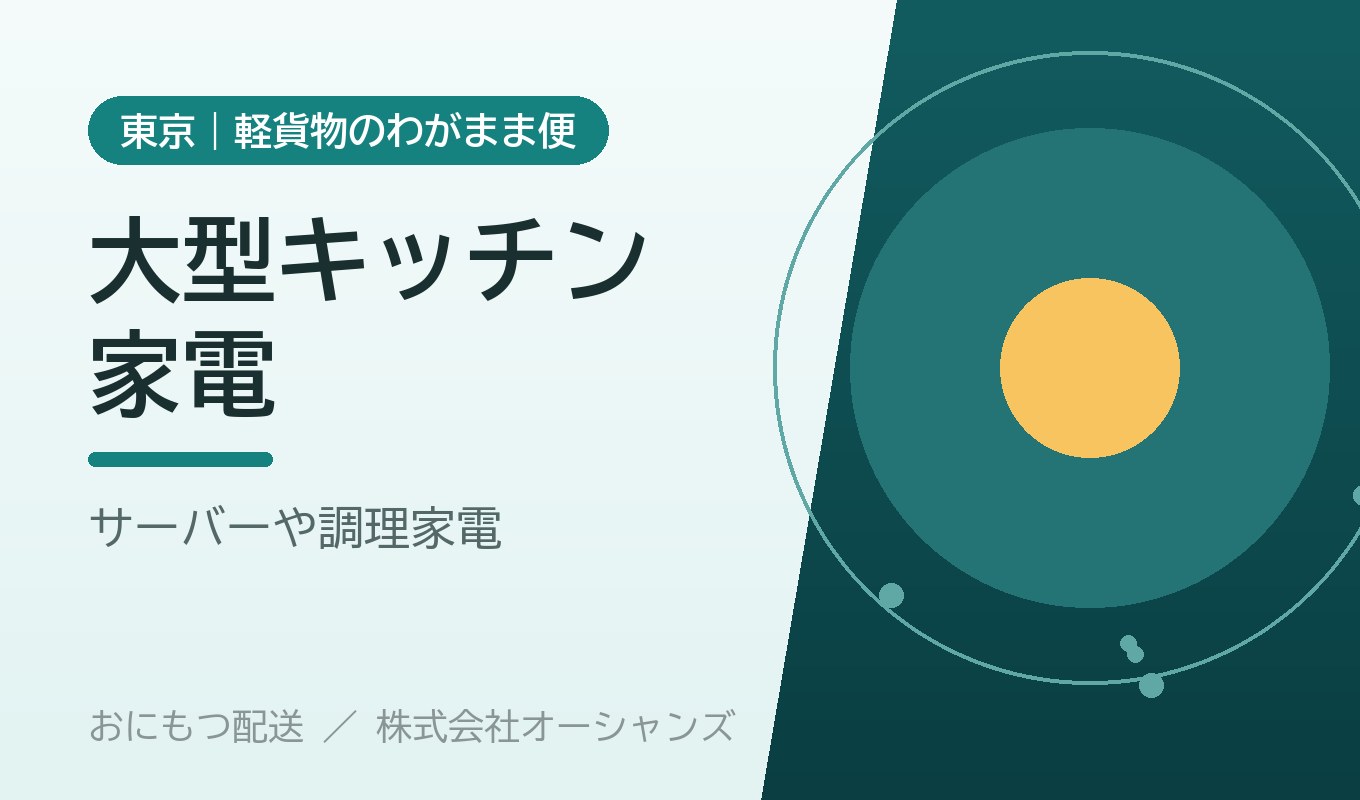 東京｜軽貨物のわがまま便

大型キッチン家電

サーバーや調理家電

おにもつ配送 ／ 株式会社オーシャンズ